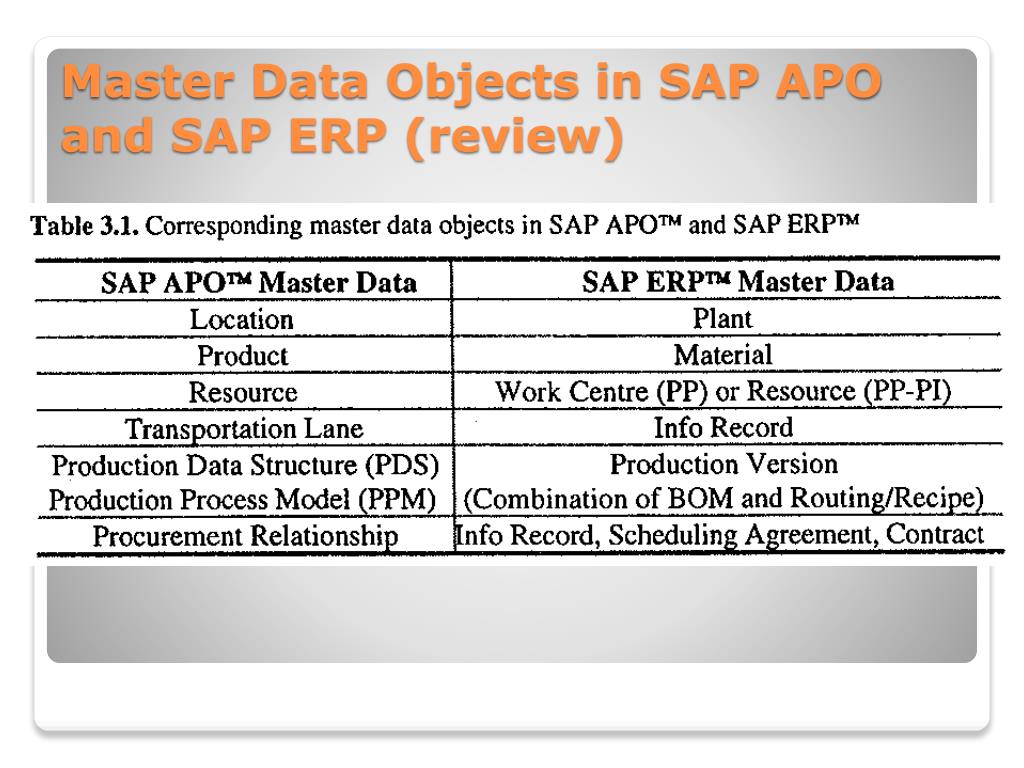 Master Data Objects in SAP APO and SAP ERP (review)

Table 3.1. Corresponding master data objects in SAP APO™ and SAP ERP™

| SAP APO™ Master Data | SAP ERP™ Master Data |
|---|---|
| Location | Plant |
| Product | Material |
| Resource | Work Centre (PP) or Resource (PP-PI) |
| Transportation Lane | Info Record |
| Production Data Structure (PDS) Production Process Model (PPM) | Production Version (Combination of BOM and Routing/Recipe) |
| Procurement Relationship | Info Record, Scheduling Agreement, Contract |